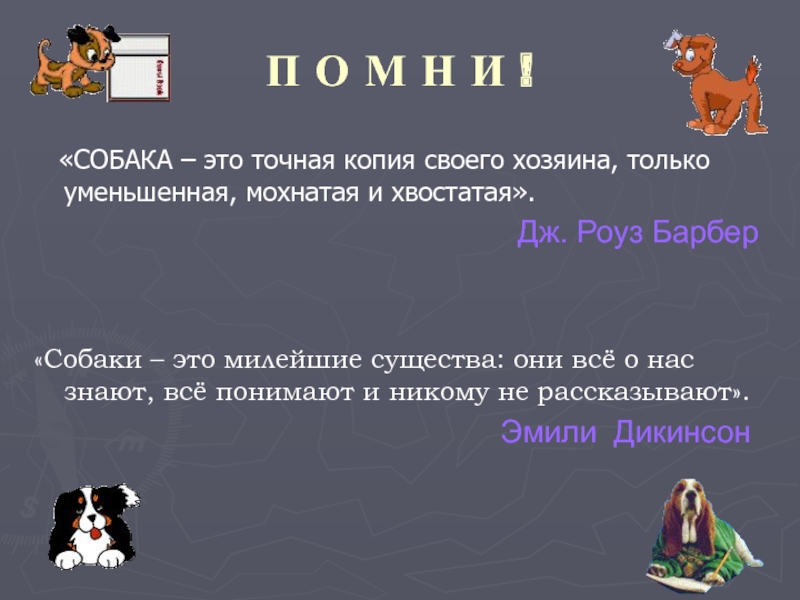 П О М Н И !

«СОБАКА – это точная копия своего хозяина, только уменьшенная, мохнатая и хвостатая».

Дж. Роуз Барбер

«Собаки – это милейшие существа: они всё о нас знают, всё понимают и никому не рассказывают».

Эмили Дикинсон